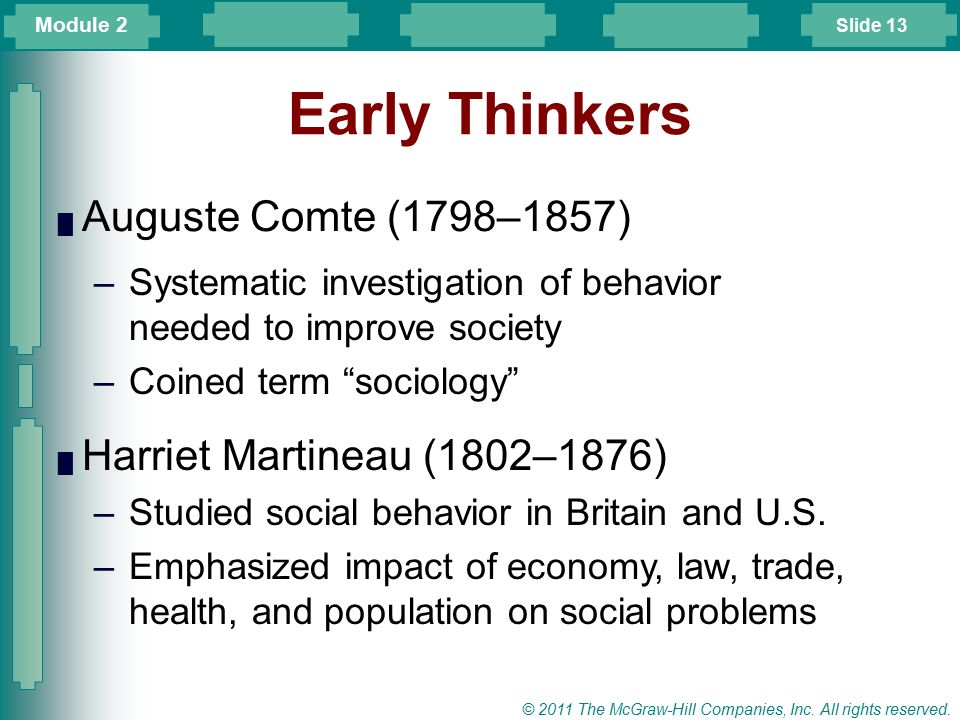 Module 2

Slide 13

Early Thinkers

Auguste Comte (1798–1857)

– Systematic investigation of behavior needed to improve society

– Coined term “sociology”

Harriet Martineau (1802–1876)

– Studied social behavior in Britain and U.S.

– Emphasized impact of economy, law, trade, health, and population on social problems

© 2011 The McGraw-Hill Companies, Inc. All rights reserved.